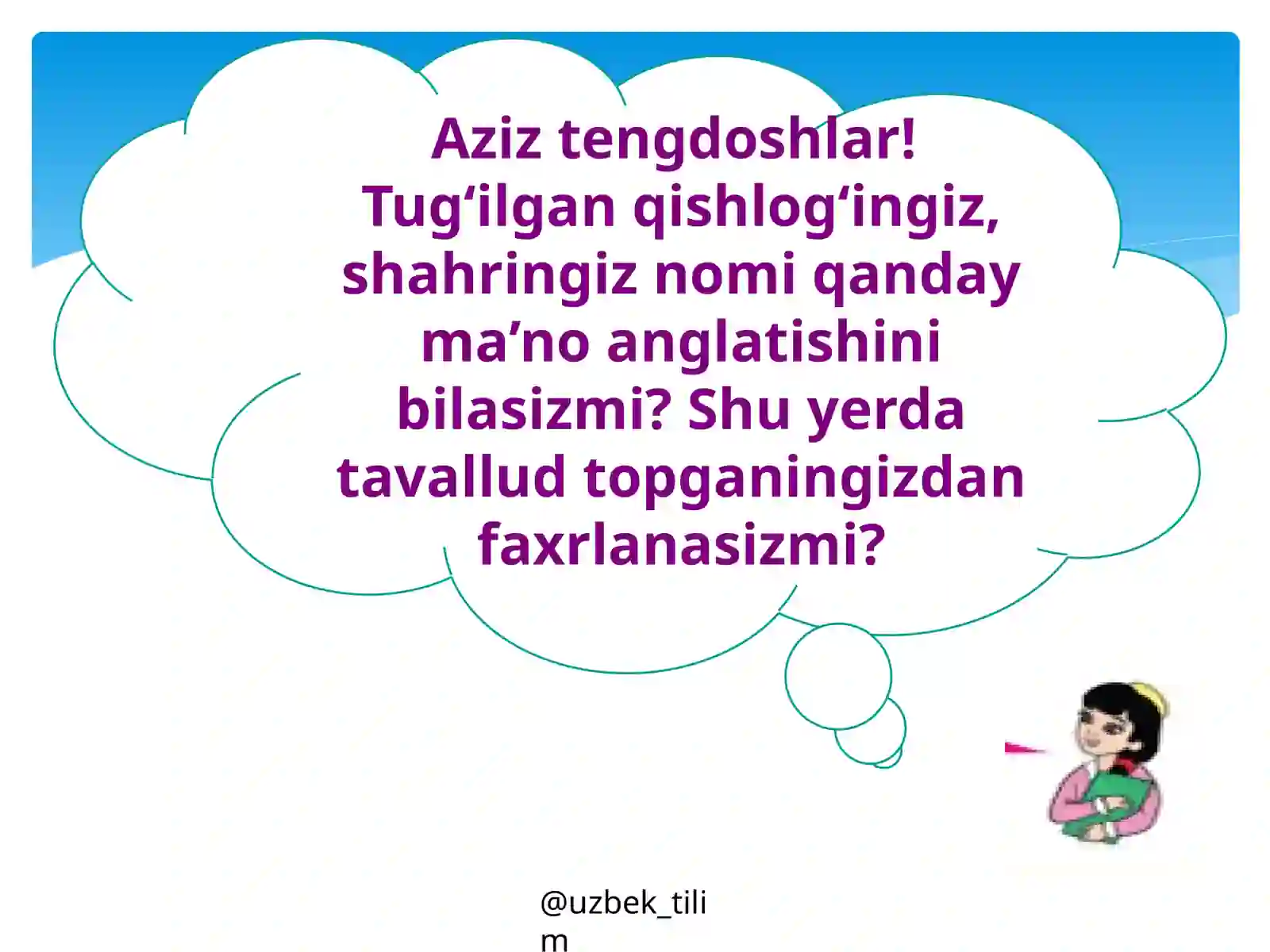 Aziz tengdoshlar! Tug‘ilgan qishlog‘ingiz, shahringiz nomi qanday ma’no anglatishini bilasizmi? Shu yerda tavallud topganingizdan faxrlanasizmi?

@uzbek_tilim